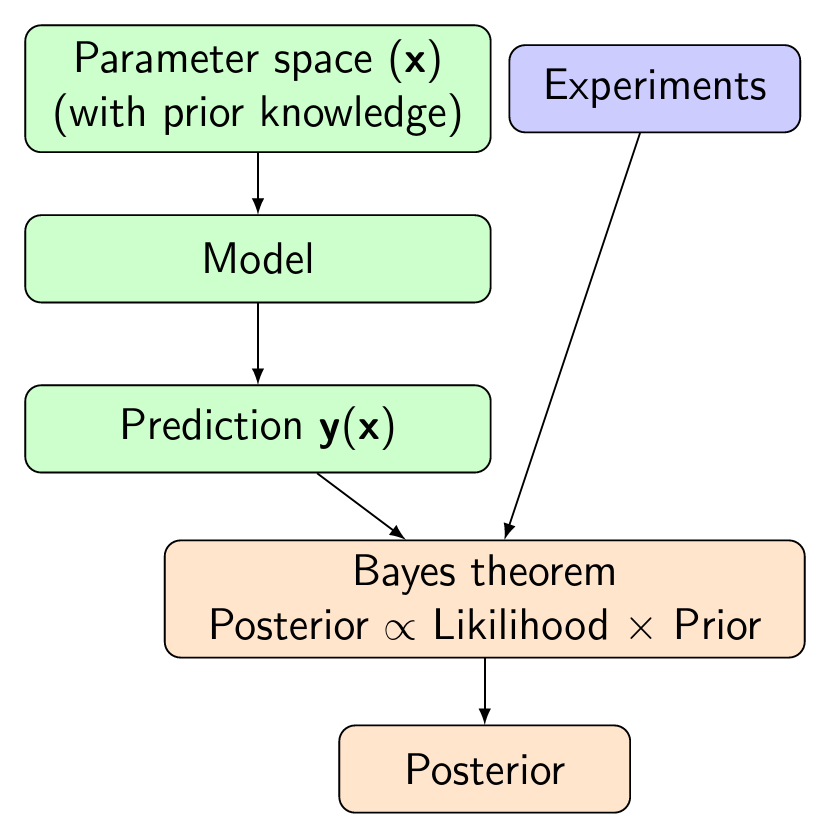 Parameter space ($\mathbf{x}$)
(with prior knowledge)

Experiments

Model

Prediction $\mathbf{y}(\mathbf{x})$

Bayes theorem
Posterior $\propto$ Likilihood $\times$ Prior

Posterior